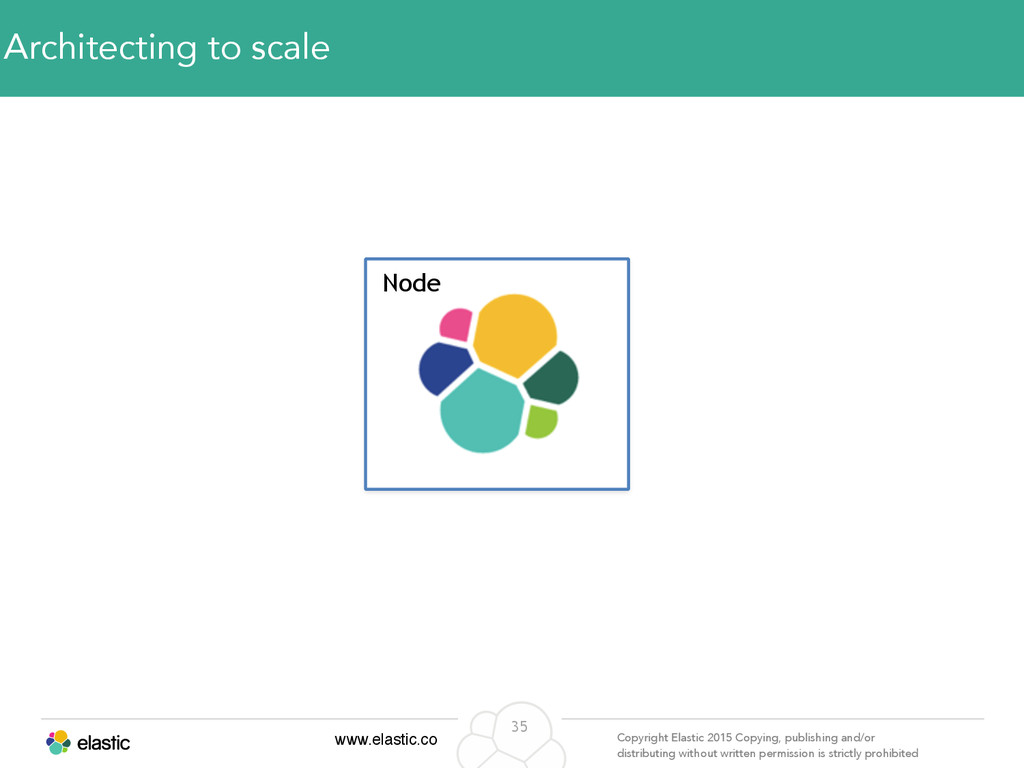 Architecting to scale

Node

elastic

www.elastic.co

35

Copyright Elastic 2015 Copying, publishing and/or distributing without written permission is strictly prohibited